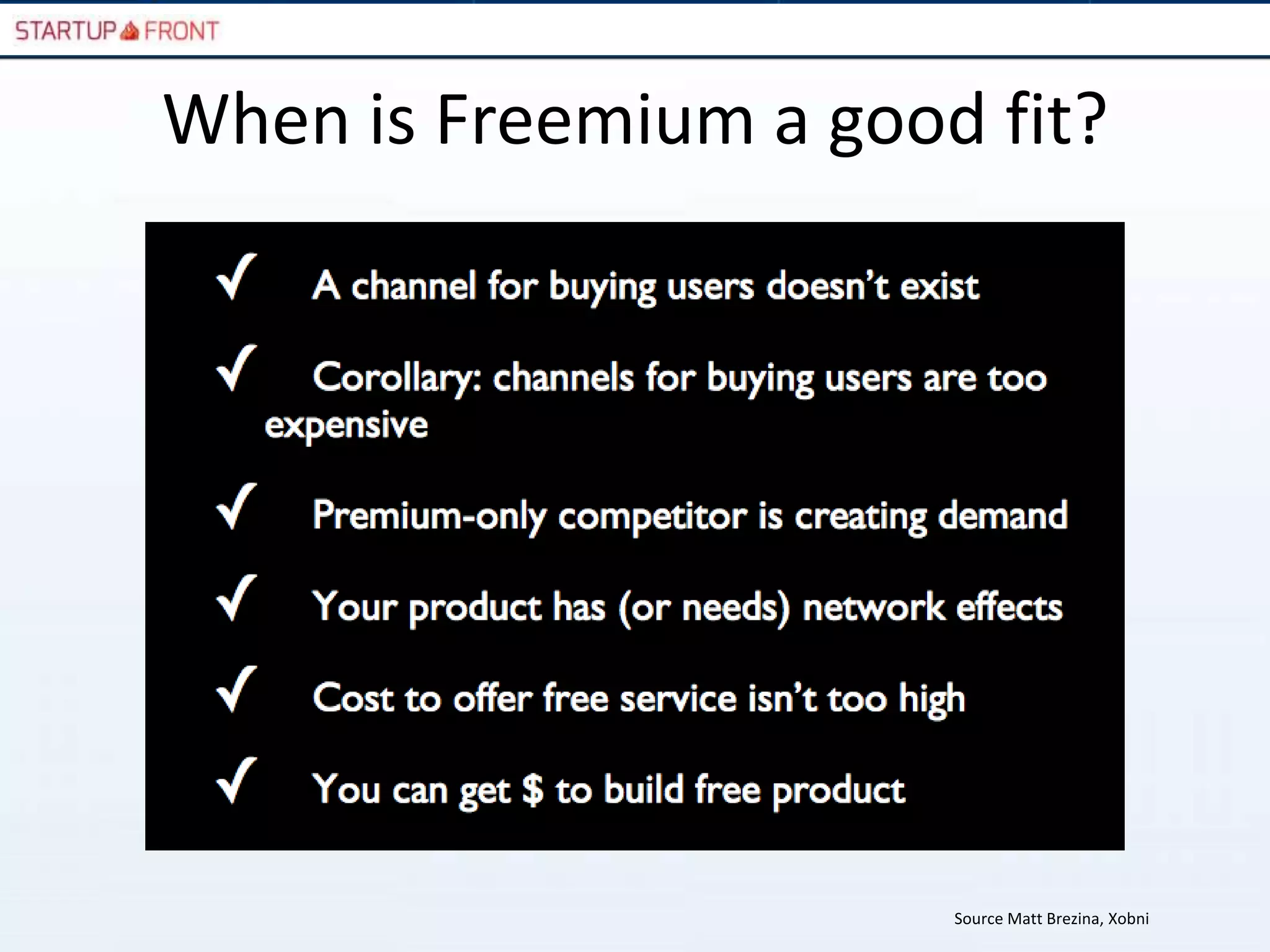 STARTUP FRONT

When is Freemium a good fit?

✓ A channel for buying users doesn't exist

✓ Corollary: channels for buying users are too expensive

✓ Premium-only competitor is creating demand

✓ Your product has (or needs) network effects

✓ Cost to offer free service isn't too high

✓ You can get \$ to build free product

Source Matt Brezina, Xobni